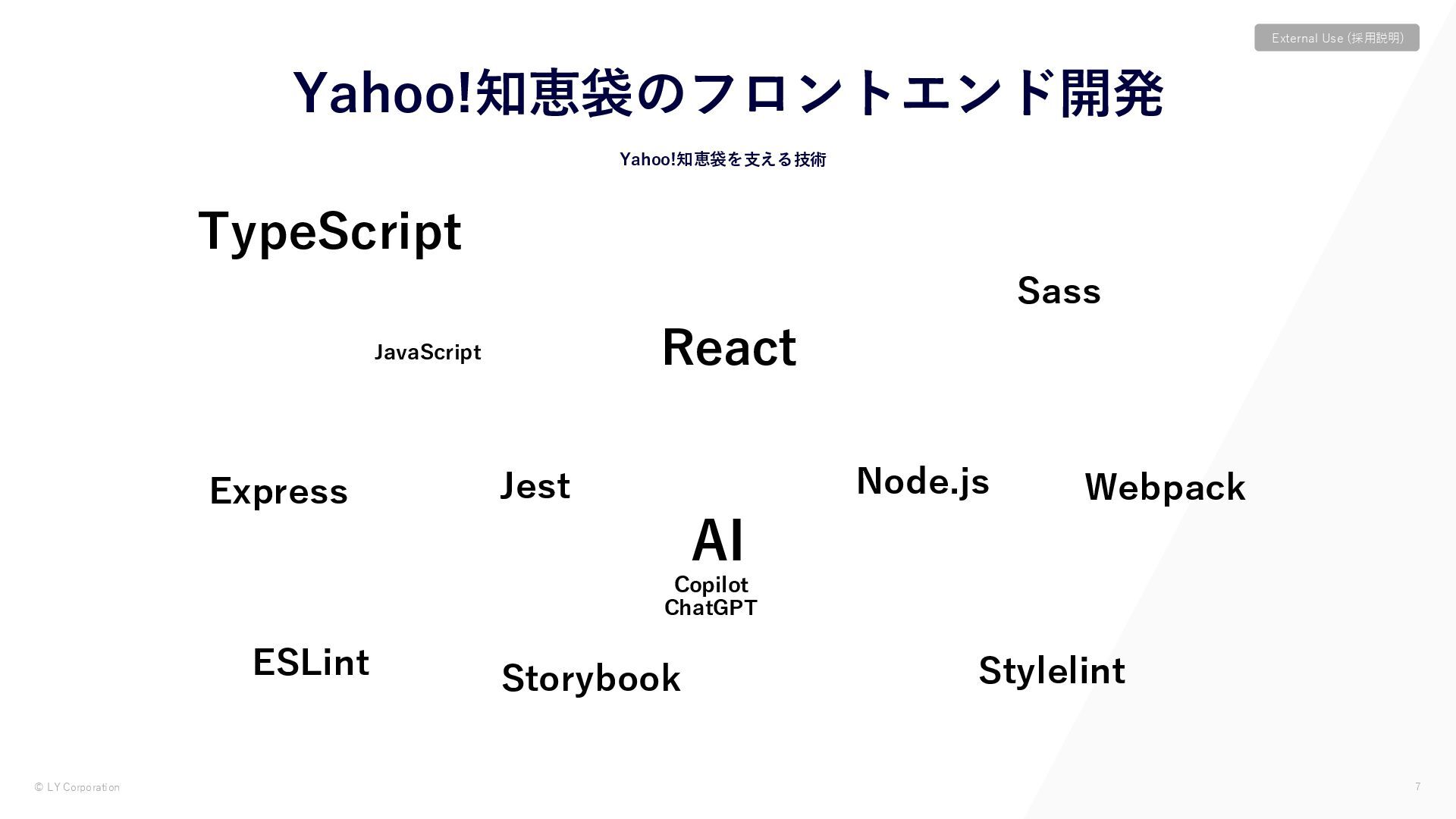 External Use (採用説明)

Yahoo!知恵袋のフロントエンド開発

Yahoo!知恵袋を支える技術

TypeScript

Sass

JavaScript

React

Express

Jest

Node.js

Webpack

AI

Copilot
ChatGPT

ESLint

Storybook

Stylelint

© LY Corporation

7